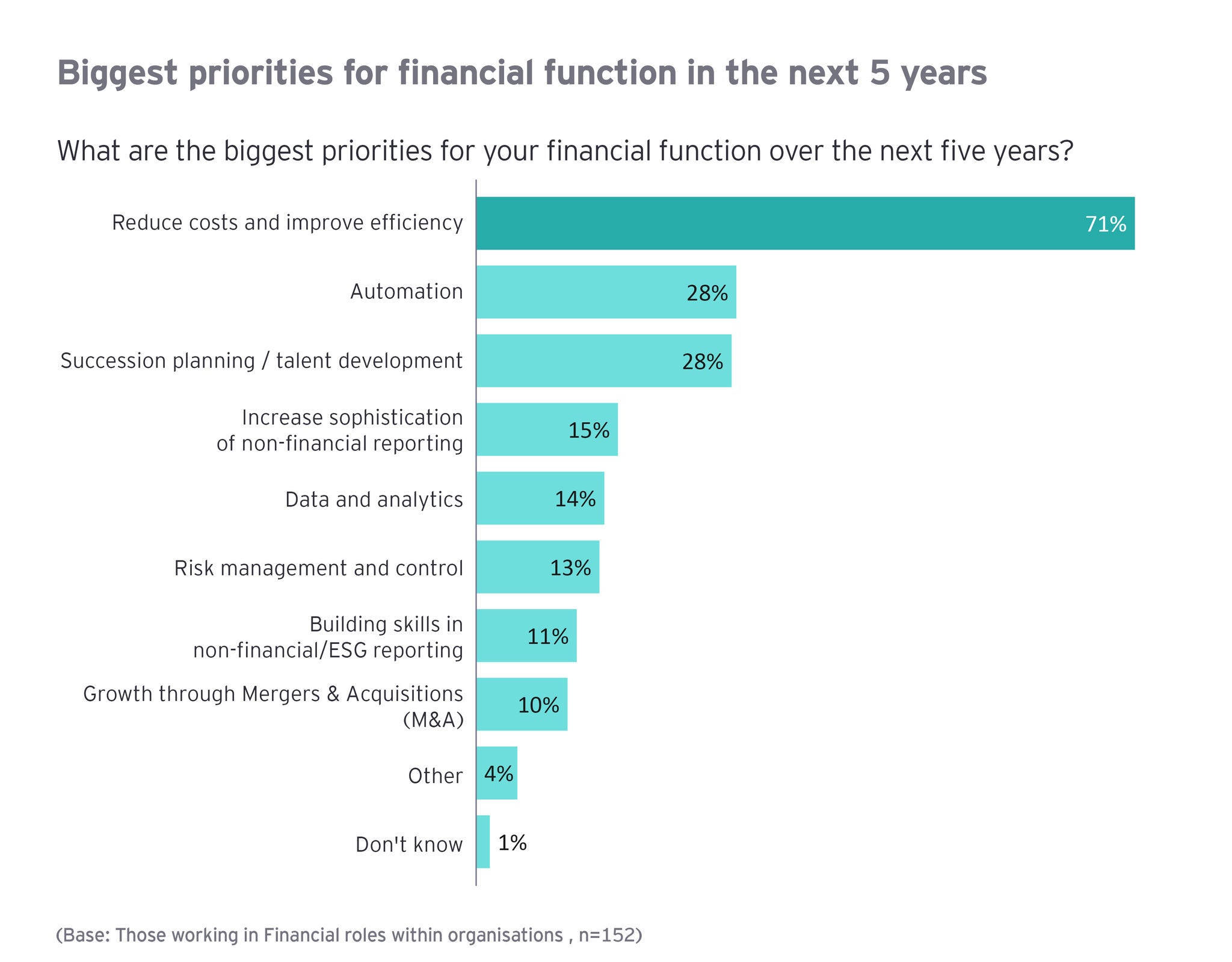 Biggest priorities for financial function in the next 5 years

What are the biggest priorities for your financial function over the next five years?

Reduce costs and improve efficiency 71%

Automation 28%

Succession planning / talent development 28%

Increase sophistication of non-financial reporting 15%

Data and analytics 14%

Risk management and control 13%

Building skills in non-financial/ESG reporting 11%

Growth through Mergers & Acquisitions (M&A) 10%

Other 4%

Don't know 1%

(Base: Those working in Financial roles within organisations , n=152)